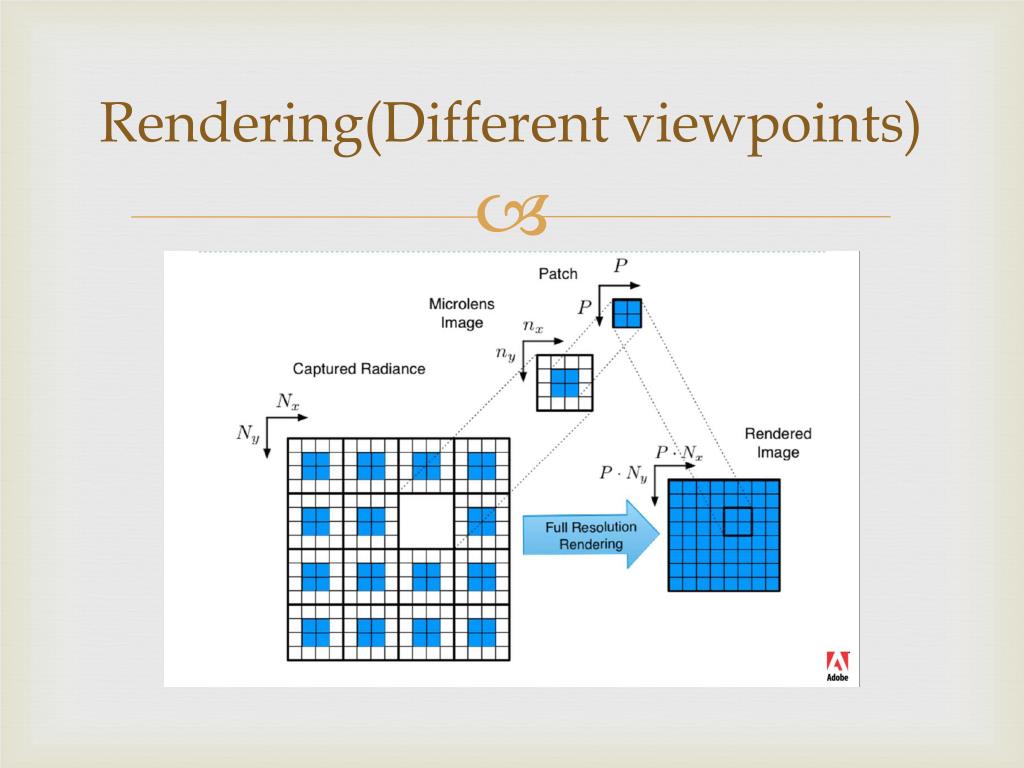 Rendering(Different viewpoints)

Patch

$P$

$P$

Microlens Image

$n_x$

$n_y$

Captured Radiance

$N_x$

$N_y$

Rendered Image

$P \cdot N_x$

$P \cdot N_y$

Full Resolution Rendering

Adobe